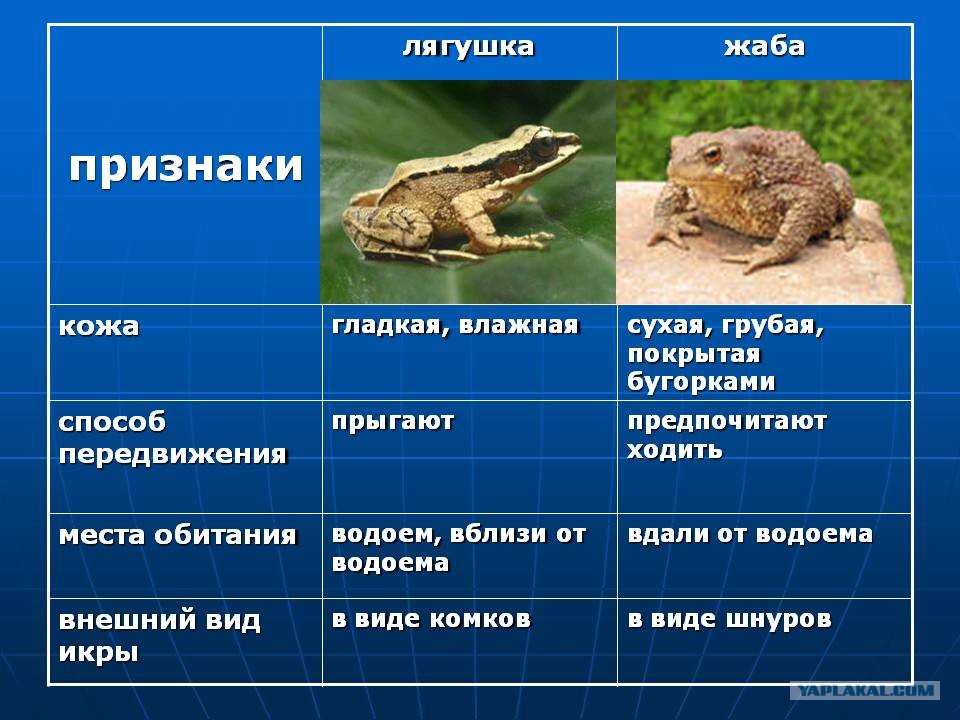 | признаки | лягушка | жаба |
|---|---|---|
| кожа | гладкая, влажная | сухая, грубая, покрытая бугорками |
| способ передвижения | прыгают | предпочитают ходить |
| места обитания | водоем, вблизи от водоема | вдали от водоема |
| внешний вид икры | в виде комков | в виде шнуров |

YAPLAKAL.COM